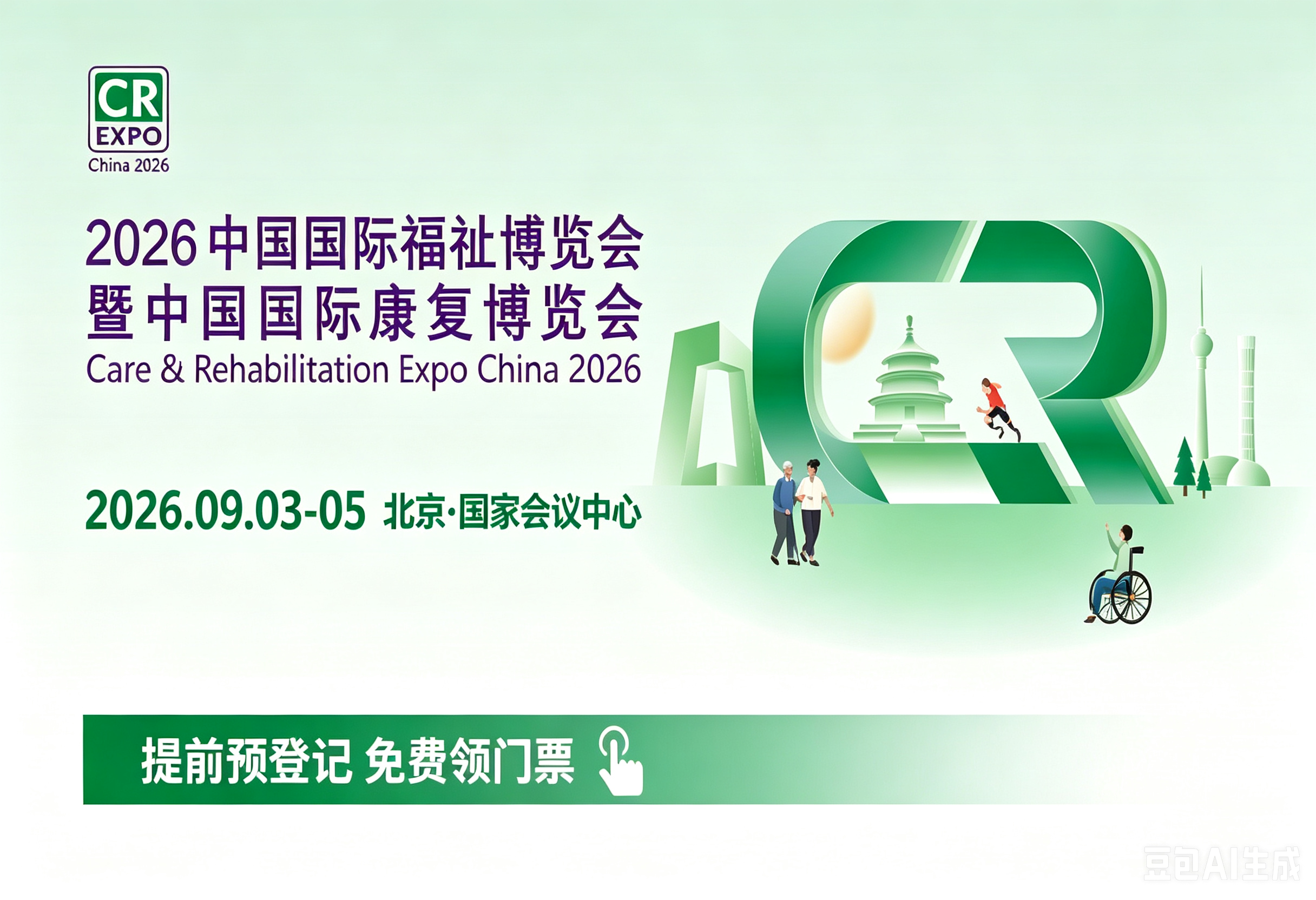 CR
EXPO
China 2026

2026 中国国际福祉博览会
暨中国国际康复博览会
Care & Rehabilitation Expo China 2026

2026.09.03-05 北京·国家会议中心

提前预登记 免费领门票

豆包AI生成